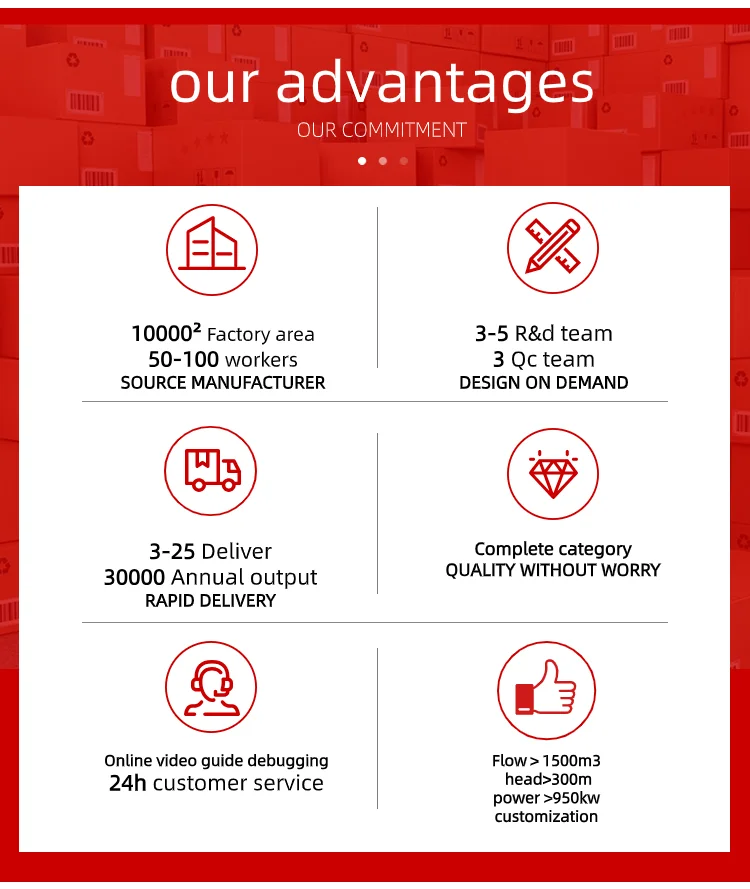 our advantages
OUR COMMITMENT

10000² Factory area
50-100 workers
SOURCE MANUFACTURER

3-5 R&d team
3 Qc team
DESIGN ON DEMAND

3-25 Deliver
30000 Annual output
RAPID DELIVERY

Complete category
QUALITY WITHOUT WORRY

Online video guide debugging
24h customer service

Flow > 1500m3
head>300m
power >950kw
customization